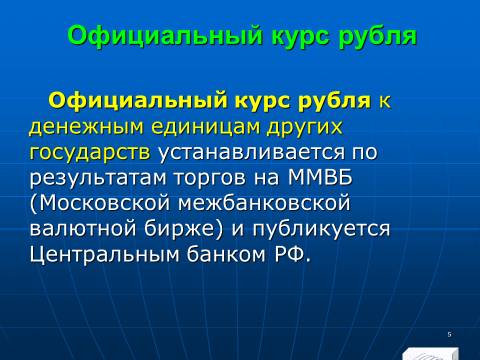 Официальный курс рубля

Официальный курс рубля к денежным единицам других государств устанавливается по результатам торгов на ММВБ (Московской межбанковской валютной бирже) и публикуется Центральным банком РФ.

5